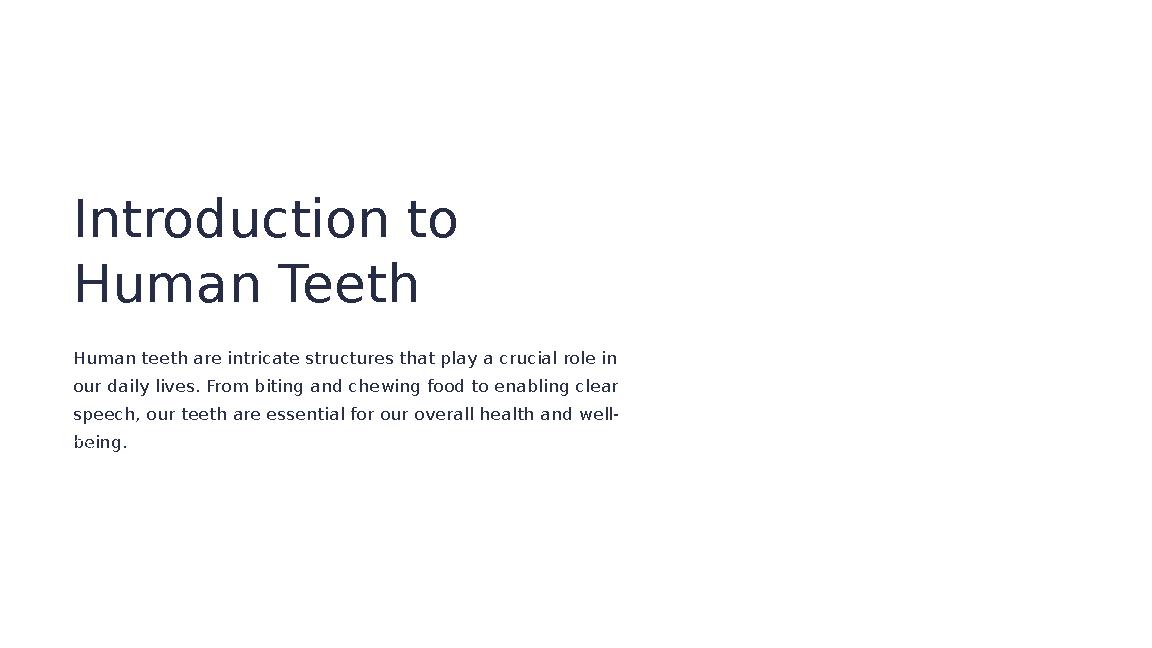 Introduction to Human Teeth

Human teeth are intricate structures that play a crucial role in our daily lives. From biting and chewing food to enabling clear speech, our teeth are essential for our overall health and well-being.